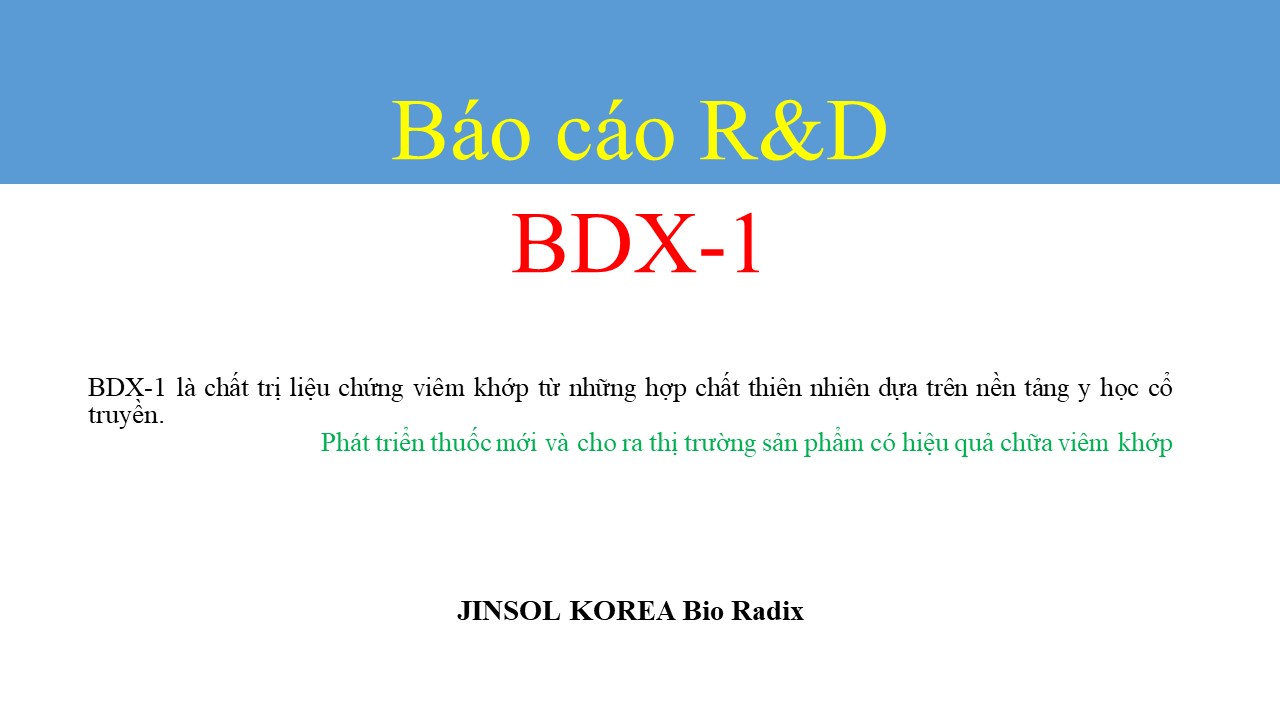 Báo cáo R&D

BDX-1

BDX-1 là chất trị liệu chứng viêm khớp từ những hợp chất thiên nhiên dựa trên nền tảng y học cổ truyền.

Phát triển thuốc mới và cho ra thị trường sản phẩm có hiệu quả chữa viêm khớp

JINSOL KOREA Bio Radix